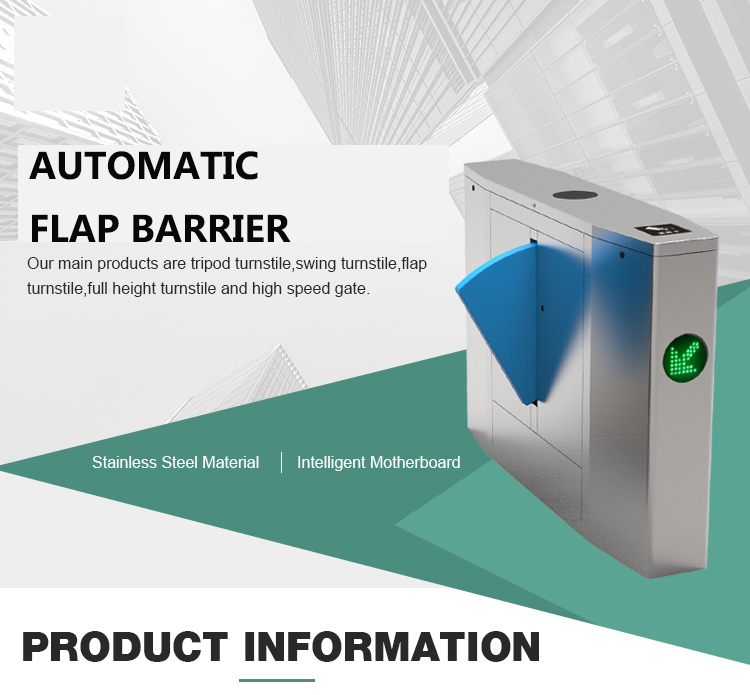 AUTOMATIC
FLAP BARRIER

Our main products are tripod turnstile,swing turnstile,flap turnstile,full height turnstile and high speed gate.

Stainless Steel Material | Intelligent Motherboard

PRODUCT INFORMATION